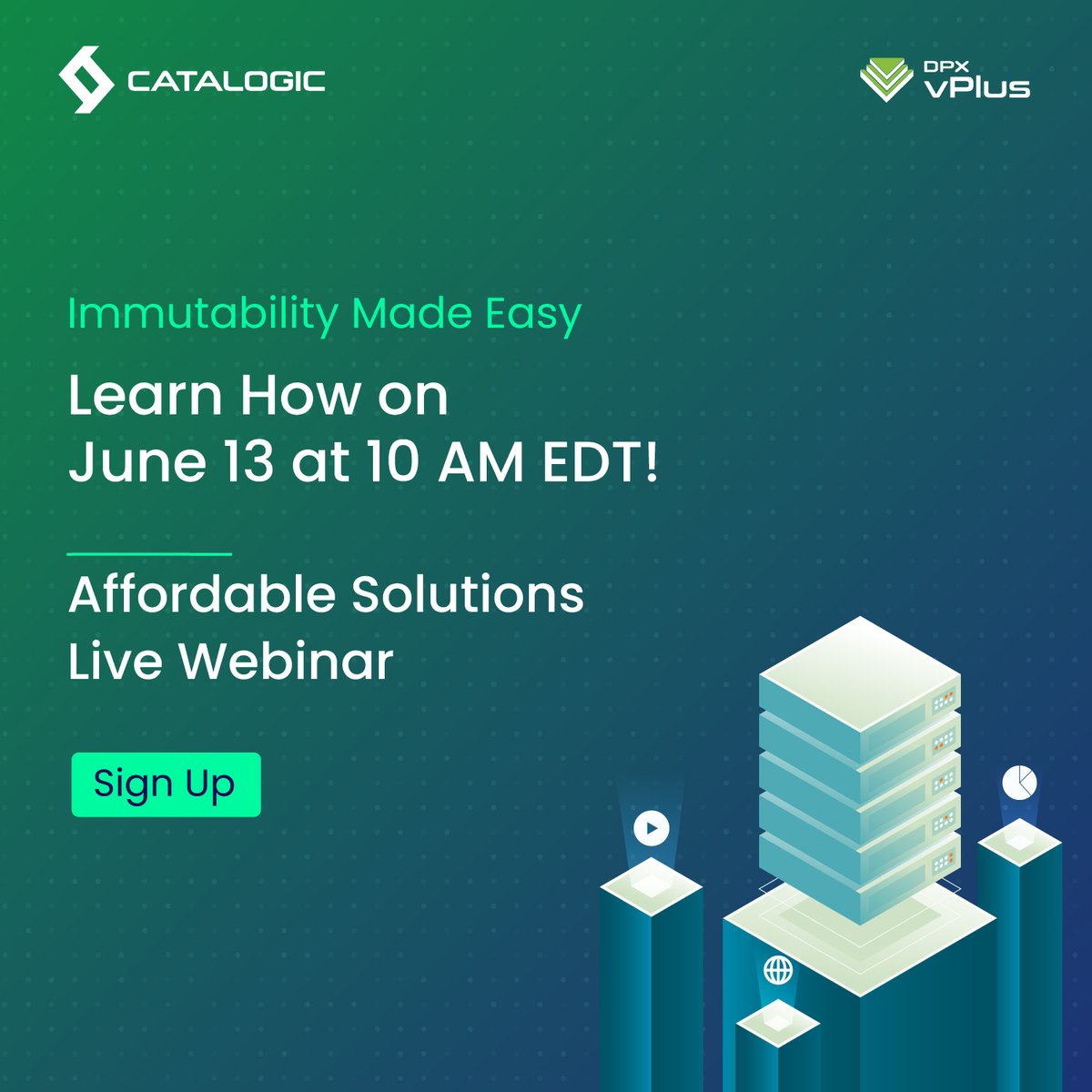 CATALOGIC

DPX vPlus

Immutability Made Easy

Learn How on June 13 at 10 AM EDT!

Affordable Solutions Live Webinar

Sign Up